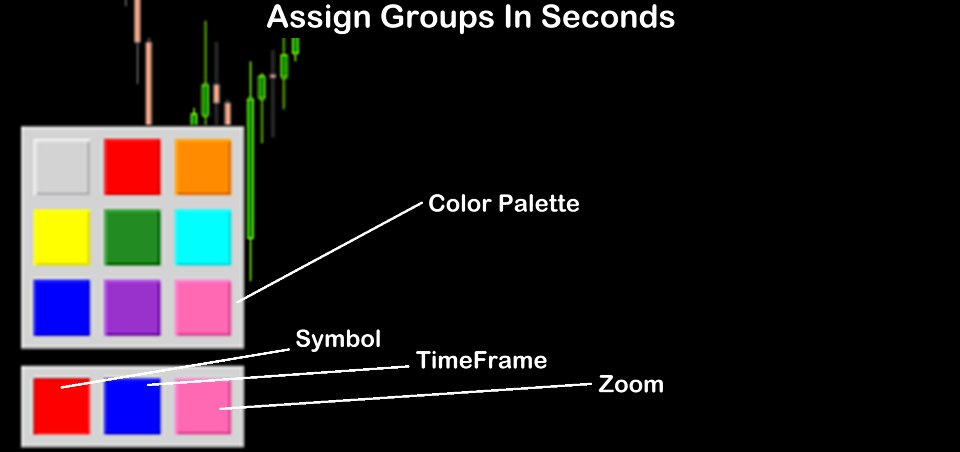 Assign Groups In Seconds

Color Palette

Symbol

TimeFrame

Zoom